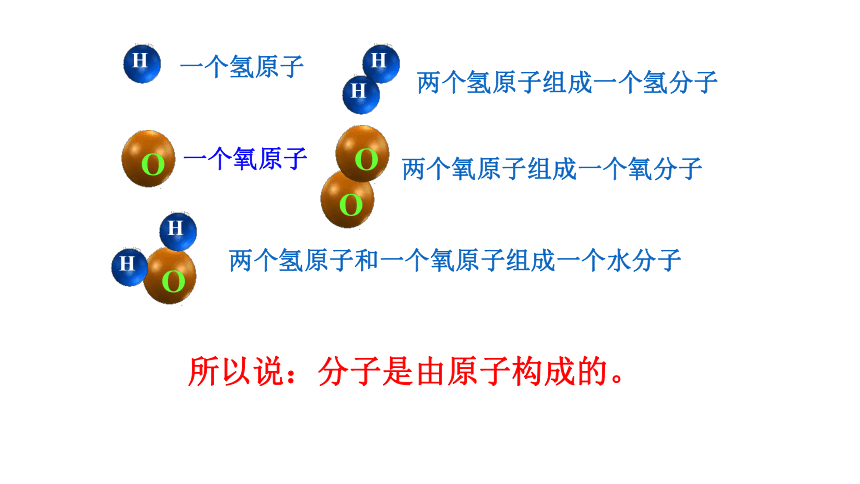 H 一个氢原子

H H 两个氢原子组成一个氢分子

O 一个氧原子

O O 两个氧原子组成一个氧分子

H H O 两个氢原子和一个氧原子组成一个水分子

所以说：分子是由原子构成的。